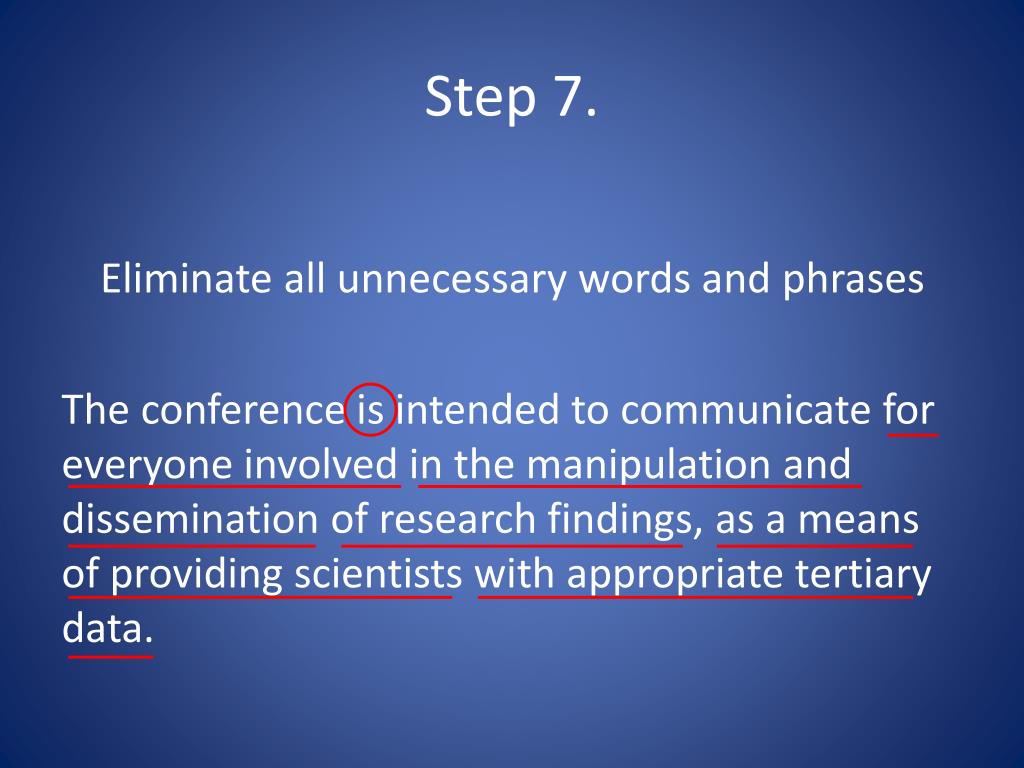 Step 7.

Eliminate all unnecessary words and phrases

The conference is intended to communicate for everyone involved in the manipulation and dissemination of research findings, as a means of providing scientists with appropriate tertiary data.